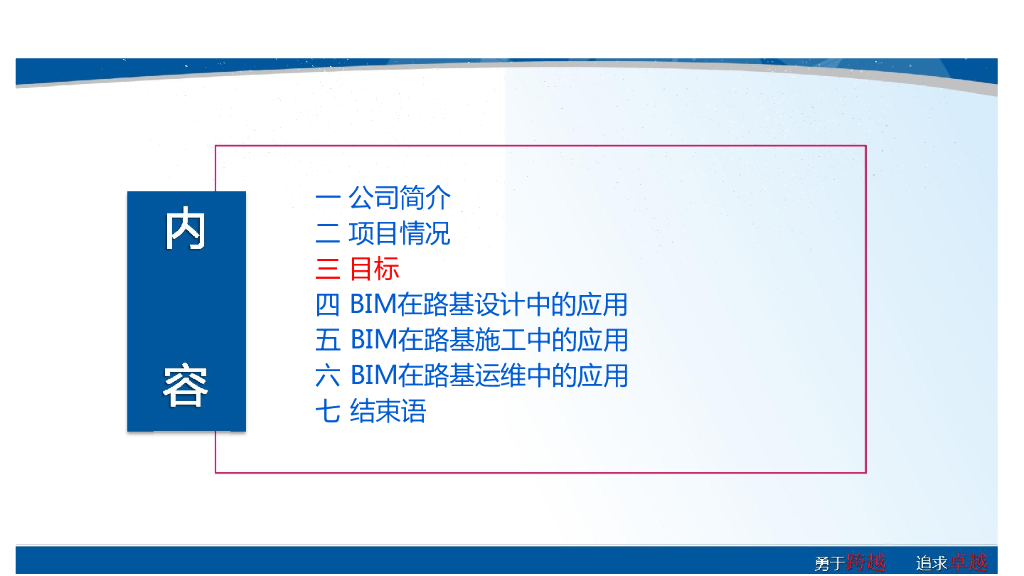 内

容

一 公司简介
二 项目情况
三 目标
四 BIM在路基设计中的应用
五 BIM在路基施工中的应用
六 BIM在路基运维中的应用
七 结束语

勇于跨越 追求卓越